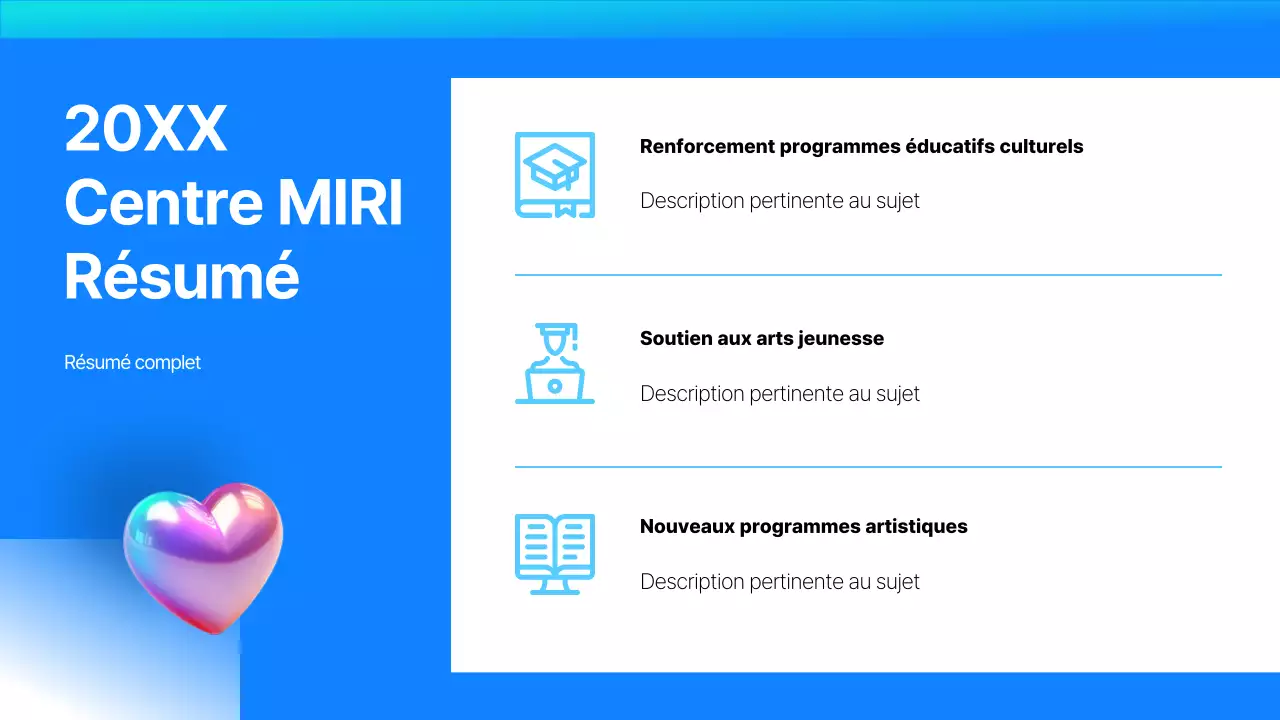 20XX
Centre MIRI
Résumé

Résumé complet

Renforcement programmes éducatifs culturels

Description pertinente au sujet

Soutien aux arts jeunesse

Description pertinente au sujet

Nouveaux programmes artistiques

Description pertinente au sujet